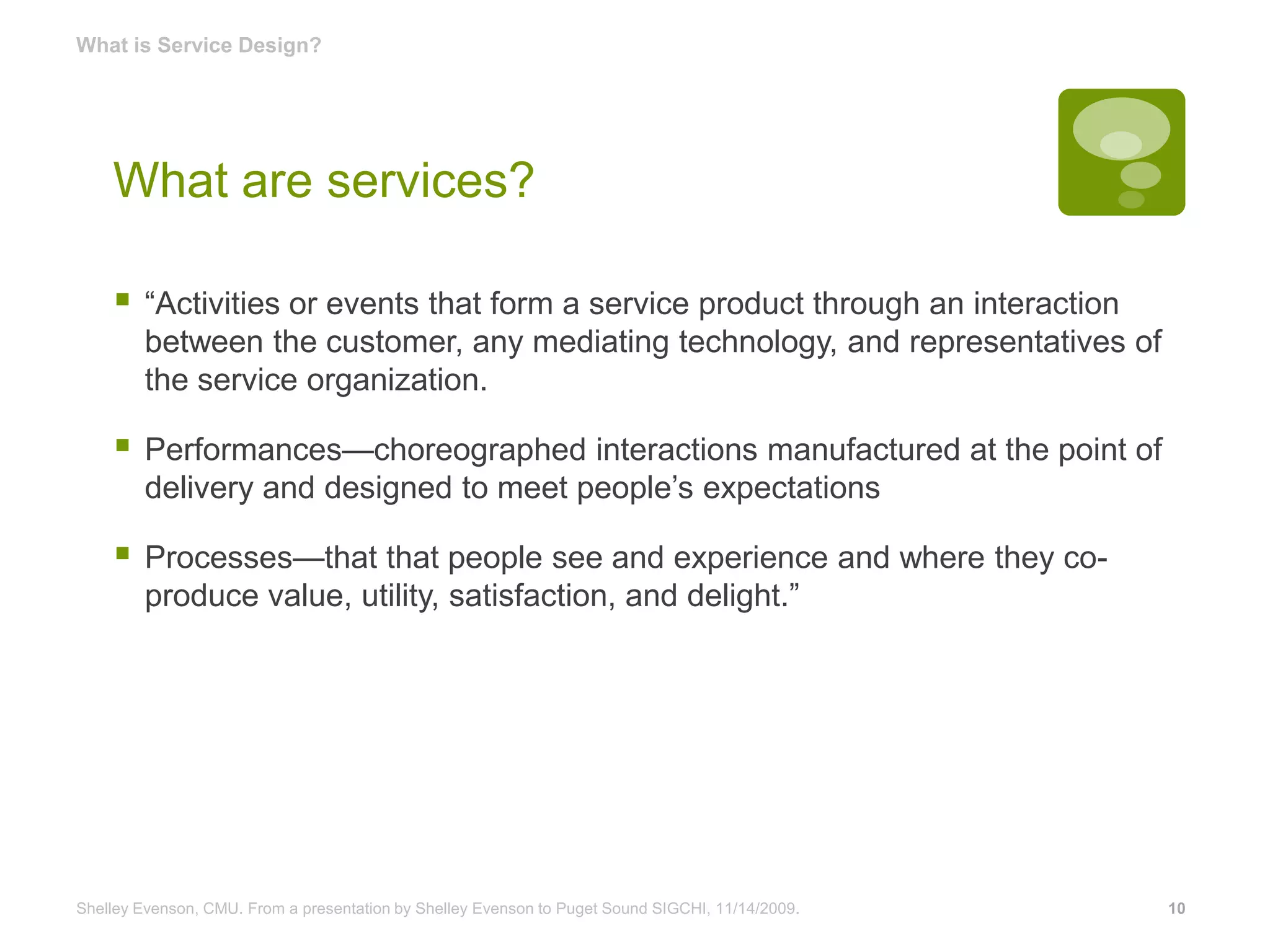 What is Service Design?

What are services?

▪ “Activities or events that form a service product through an interaction between the customer, any mediating technology, and representatives of the service organization.

▪ Performances—choreographed interactions manufactured at the point of delivery and designed to meet people’s expectations

▪ Processes—that that people see and experience and where they co-produce value, utility, satisfaction, and delight.”

Shelley Evenson, CMU. From a presentation by Shelley Evenson to Puget Sound SIGCHI, 11/14/2009.

10